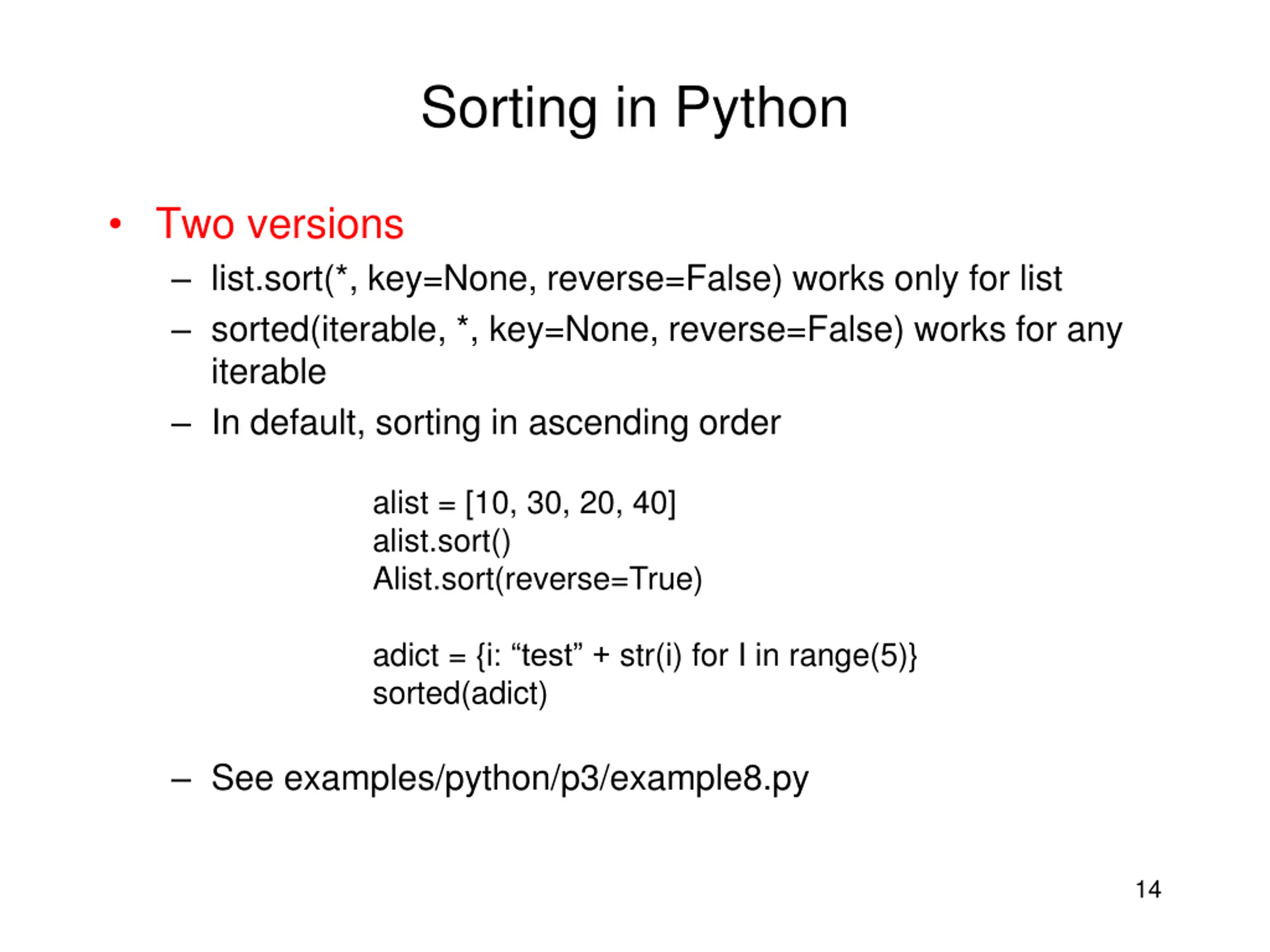 Sorting in Python

• Two versions

– list.sort(*, key=None, reverse=False) works only for list

– sorted(iterable, *, key=None, reverse=False) works for any iterable

– In default, sorting in ascending order

alist = [10, 30, 20, 40]
alist.sort()
Alist.sort(reverse=True)

adict = {i: “test” + str(i) for I in range(5)}
sorted(adict)

– See examples/python/p3/example8.py

14